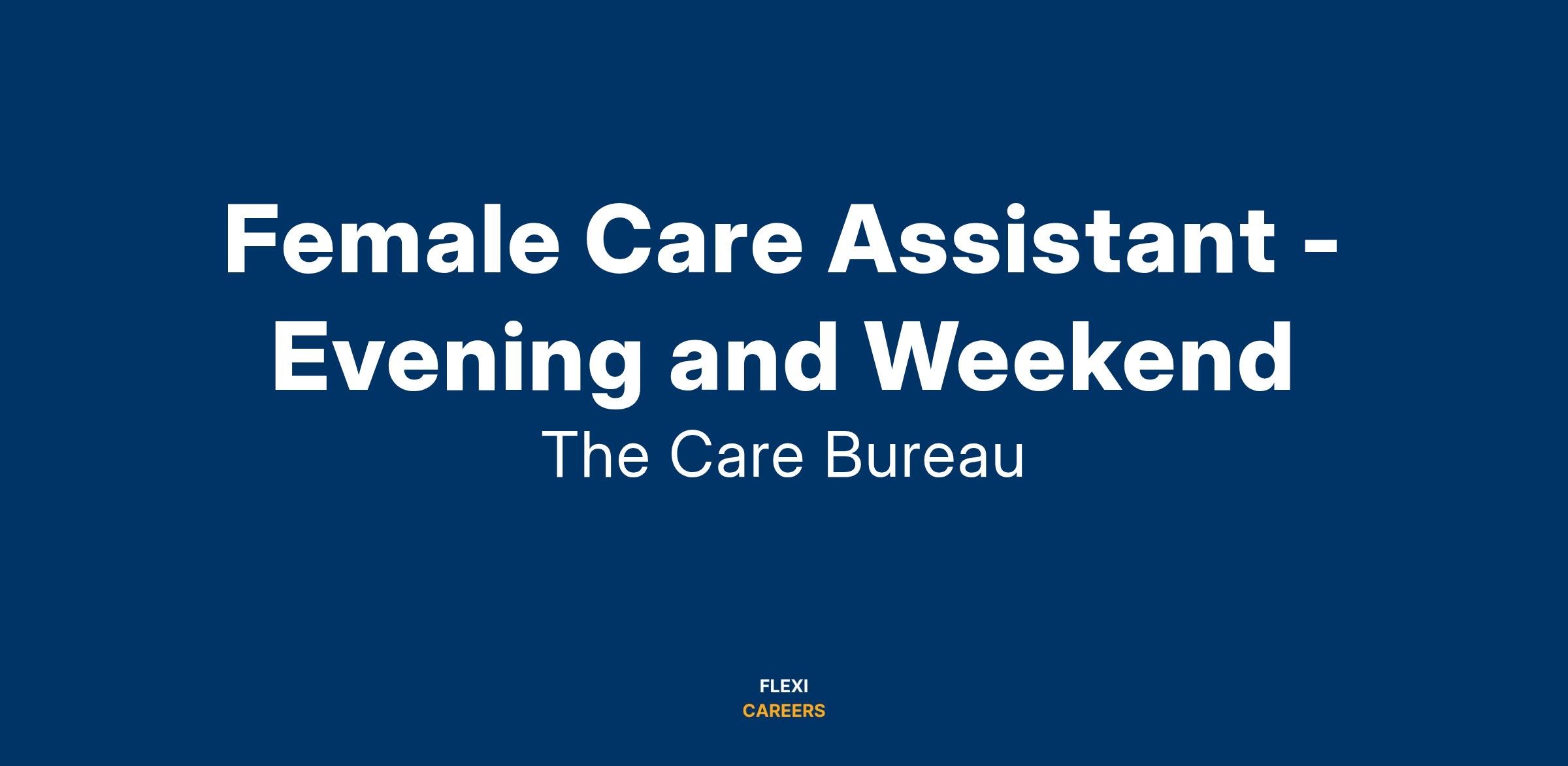 Female Care Assistant - Evening and Weekend

The Care Bureau

FLEXI
CAREERS